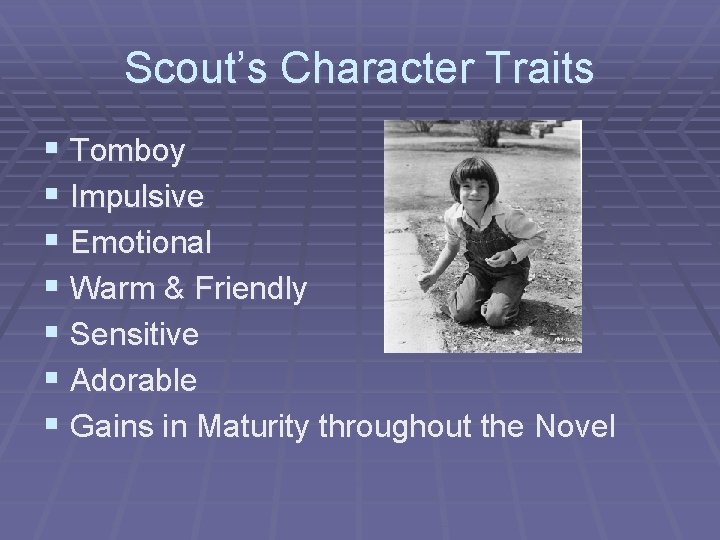 Scout's Character Traits

• Tomboy
• Impulsive
• Emotional
• Warm & Friendly
• Sensitive
• Adorable
• Gains in Maturity throughout the Novel